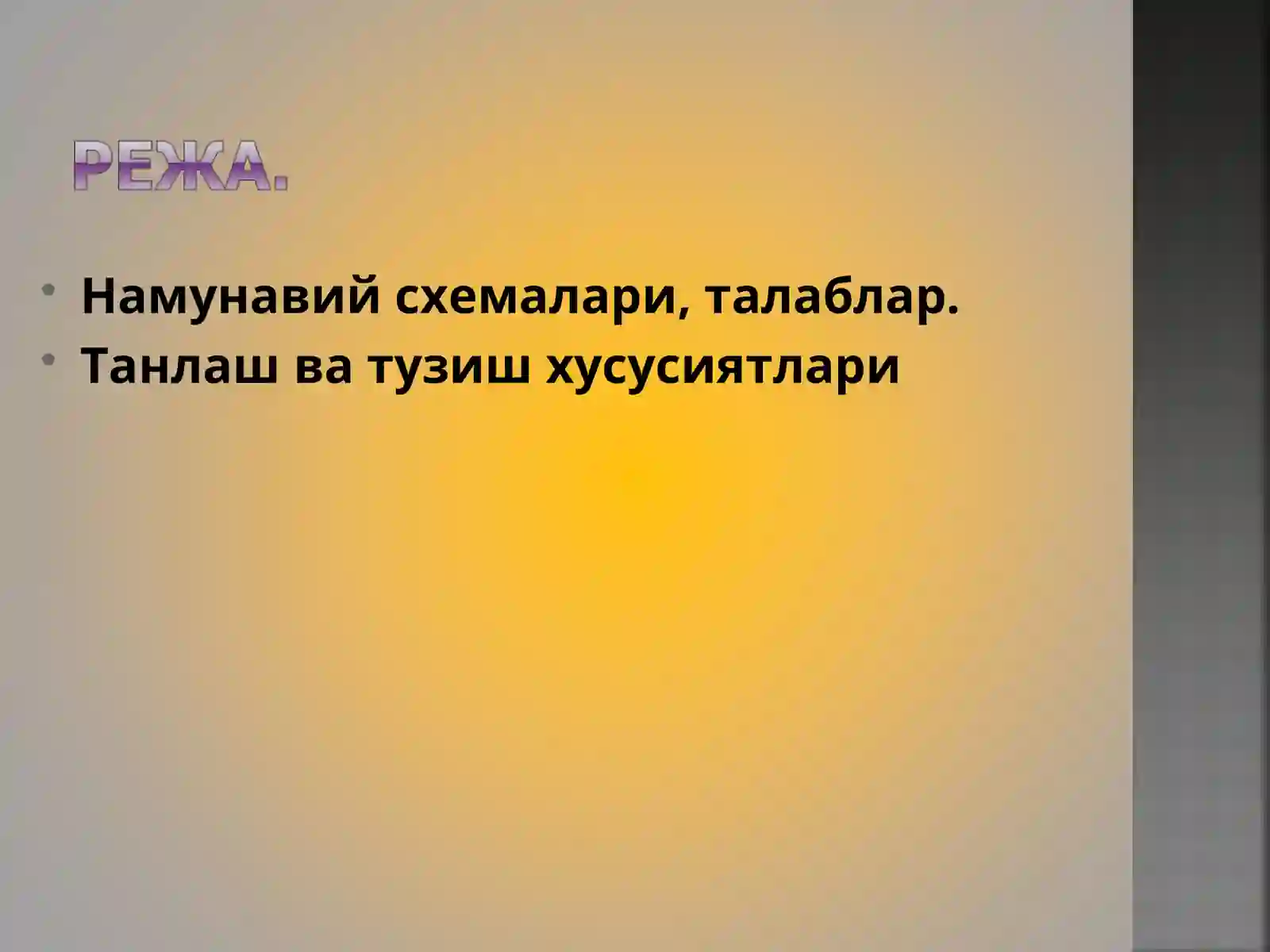 РЕЖА.

• Намунавий схемалари, талаблар.
• Танлаш ва тузиш хусусиятлари